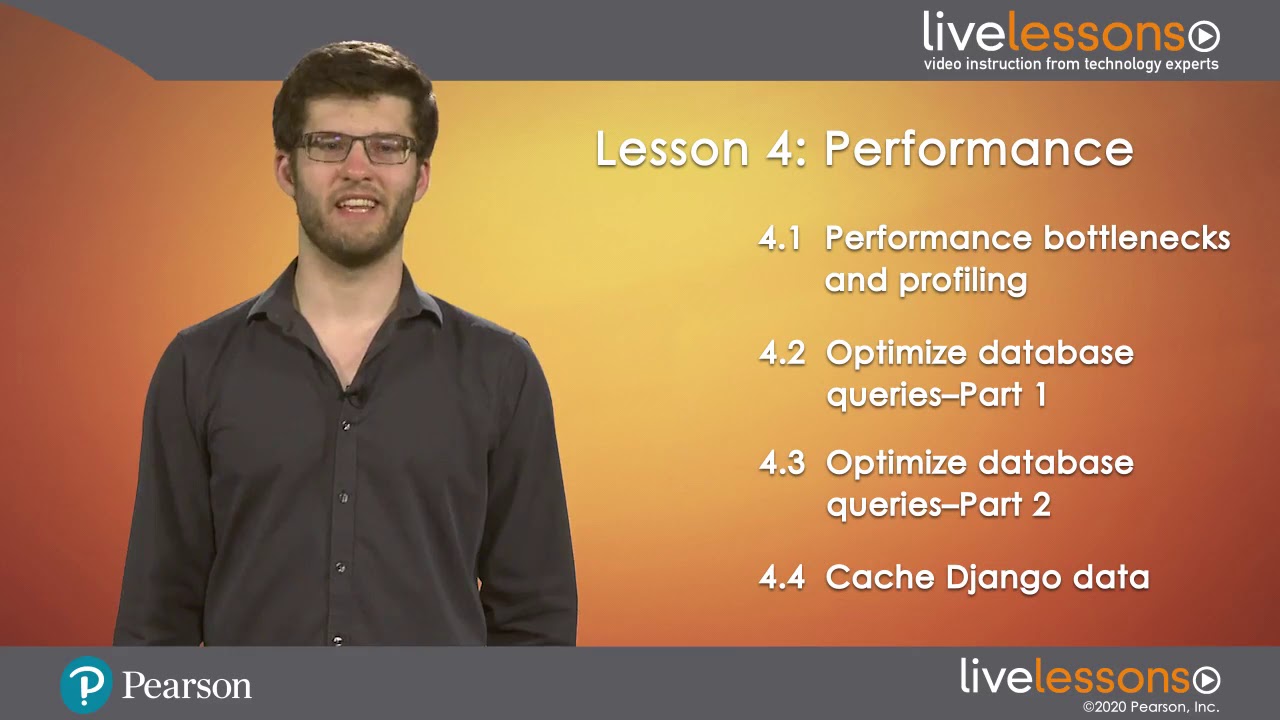 livelessons
video instruction from technology experts

Lesson 4: Performance

4.1 Performance bottlenecks and profiling

4.2 Optimize database queries–Part 1

4.3 Optimize database queries–Part 2

4.4 Cache Django data

Pearson

livelessons
©2020 Pearson, Inc.